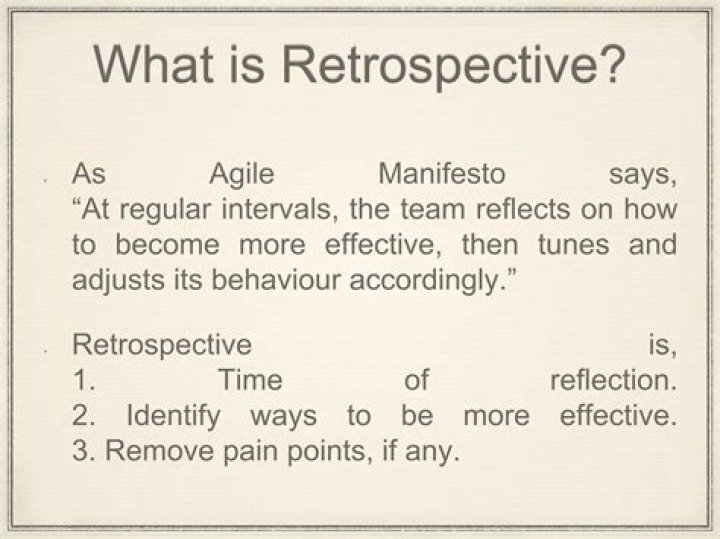 What is Retrospective?

As Agile Manifesto says, “At regular intervals, the team reflects on how to become more effective, then tunes and adjusts its behaviour accordingly.”

Retrospective is,
1. Time of reflection.
2. Identify ways to be more effective.
3. Remove pain points, if any.